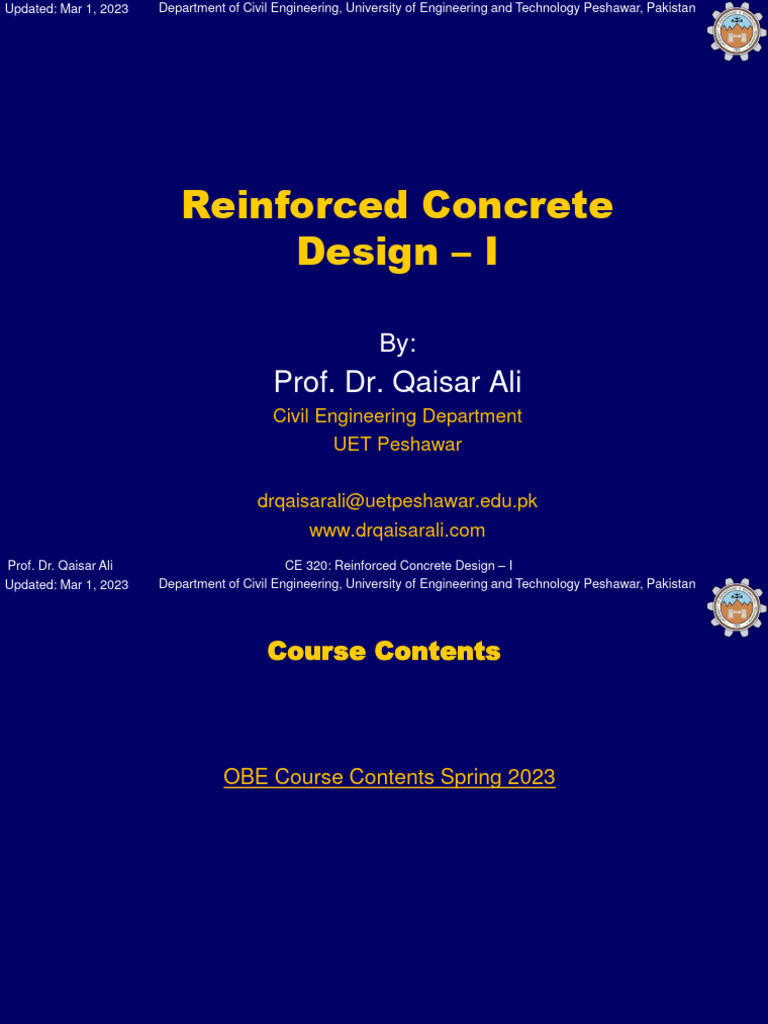 Updated: Mar 1, 2023 Department of Civil Engineering, University of Engineering and Technology Peshawar, Pakistan

Reinforced Concrete Design – I

By:

Prof. Dr. Qaisar Ali

Civil Engineering Department
UET Peshawar

drqaisarali@uetpeshawar.edu.pk
www.drqaisarali.com

Prof. Dr. Qaisar Ali CE 320: Reinforced Concrete Design – I
Updated: Mar 1, 2023 Department of Civil Engineering, University of Engineering and Technology Peshawar, Pakistan

Course Contents

OBE Course Contents Spring 2023